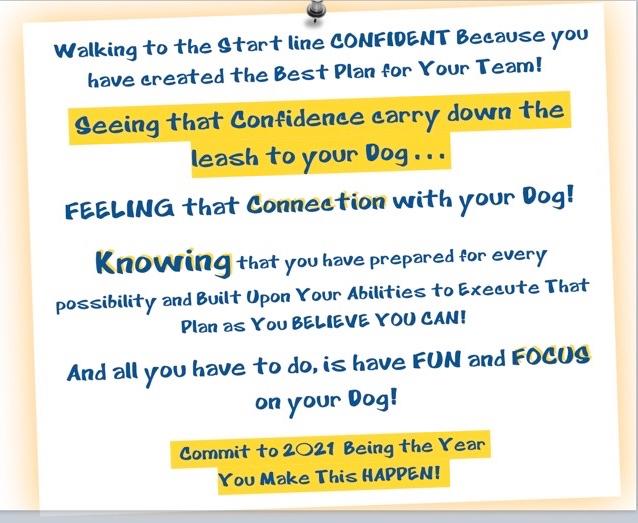 Walking to the Start line CONFIDENT Because you have created the Best Plan for Your Team!

Seeing that Confidence carry down the leash to your Dog . . .

FEELING that Connection with your Dog!

Knowing that you have prepared for every possibility and Built Upon Your Abilities to Execute That Plan as You BELIEVE YOU CAN!

And all you have to do, is have FUN and FOCUS on your Dog!

Commit to 2021 Being the Year You Make This HAPPEN!